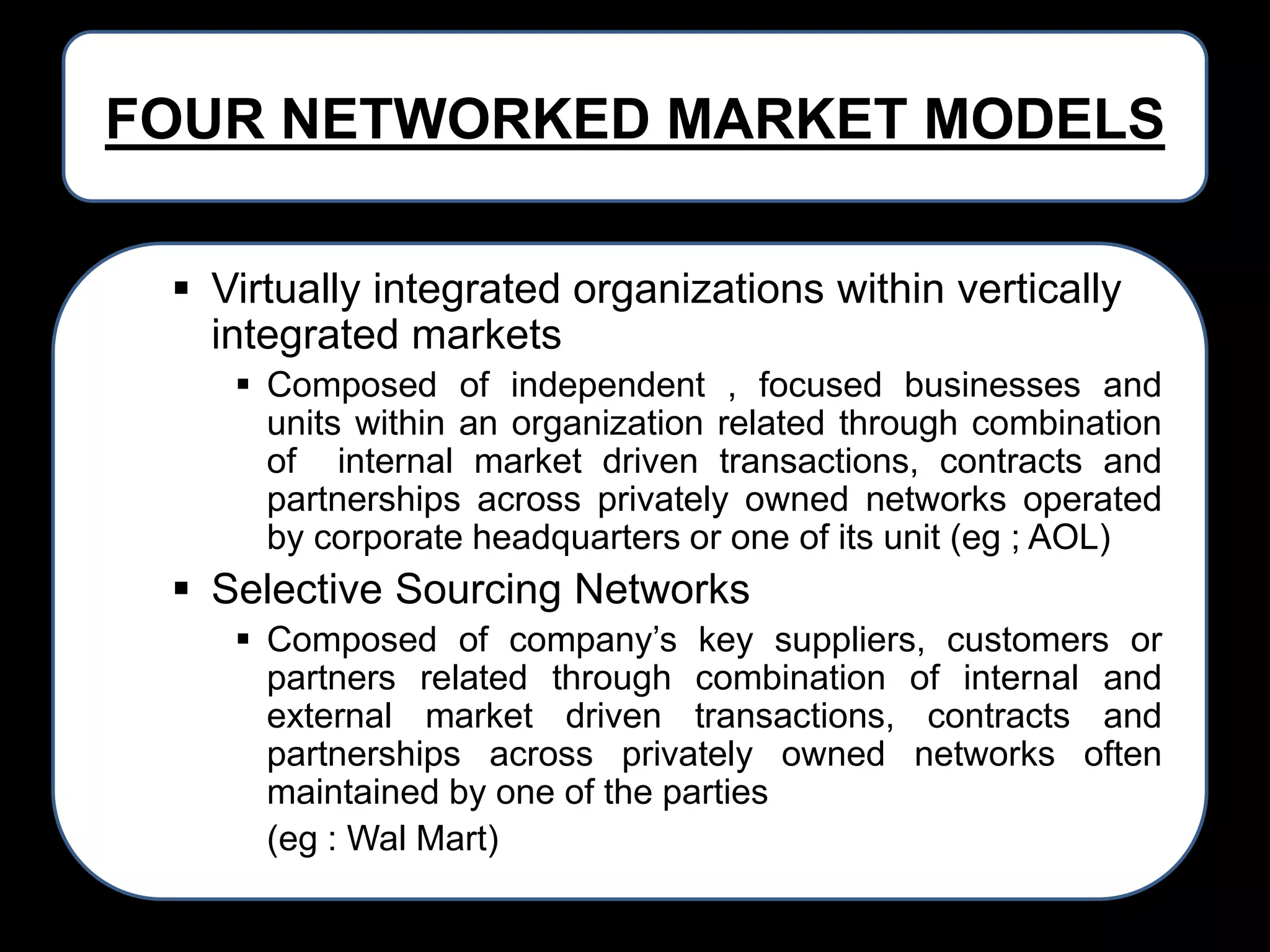 FOUR NETWORKED MARKET MODELS

▪ Virtually integrated organizations within vertically integrated markets

▪ Composed of independent , focused businesses and units within an organization related through combination of internal market driven transactions, contracts and partnerships across privately owned networks operated by corporate headquarters or one of its unit (eg ; AOL)

▪ Selective Sourcing Networks

▪ Composed of company's key suppliers, customers or partners related through combination of internal and external market driven transactions, contracts and partnerships across privately owned networks often maintained by one of the parties

(eg : Wal Mart)